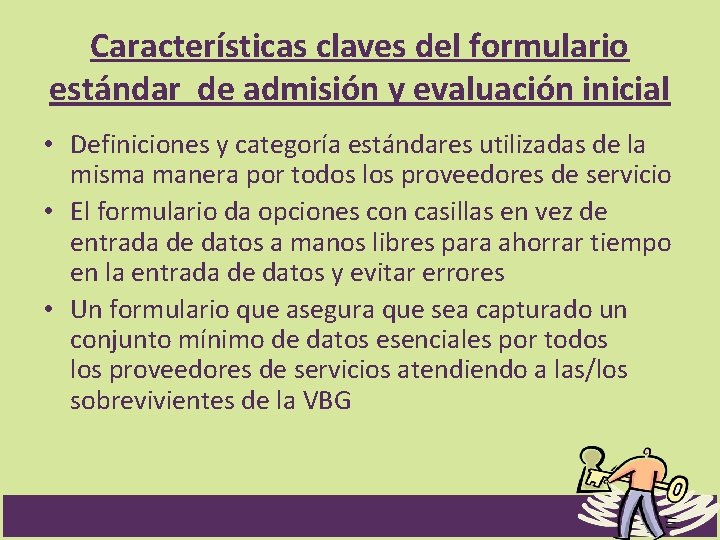 Características claves del formulario estándar de admisión y evaluación inicial

• Definiciones y categoría estándares utilizadas de la misma manera por todos los proveedores de servicio
• El formulario da opciones con casillas en vez de entrada de datos a manos libres para ahorrar tiempo en la entrada de datos y evitar errores
• Un formulario que asegura que sea capturado un conjunto mínimo de datos esenciales por todos los proveedores de servicios atendiendo a las/los sobrevivientes de la VBG